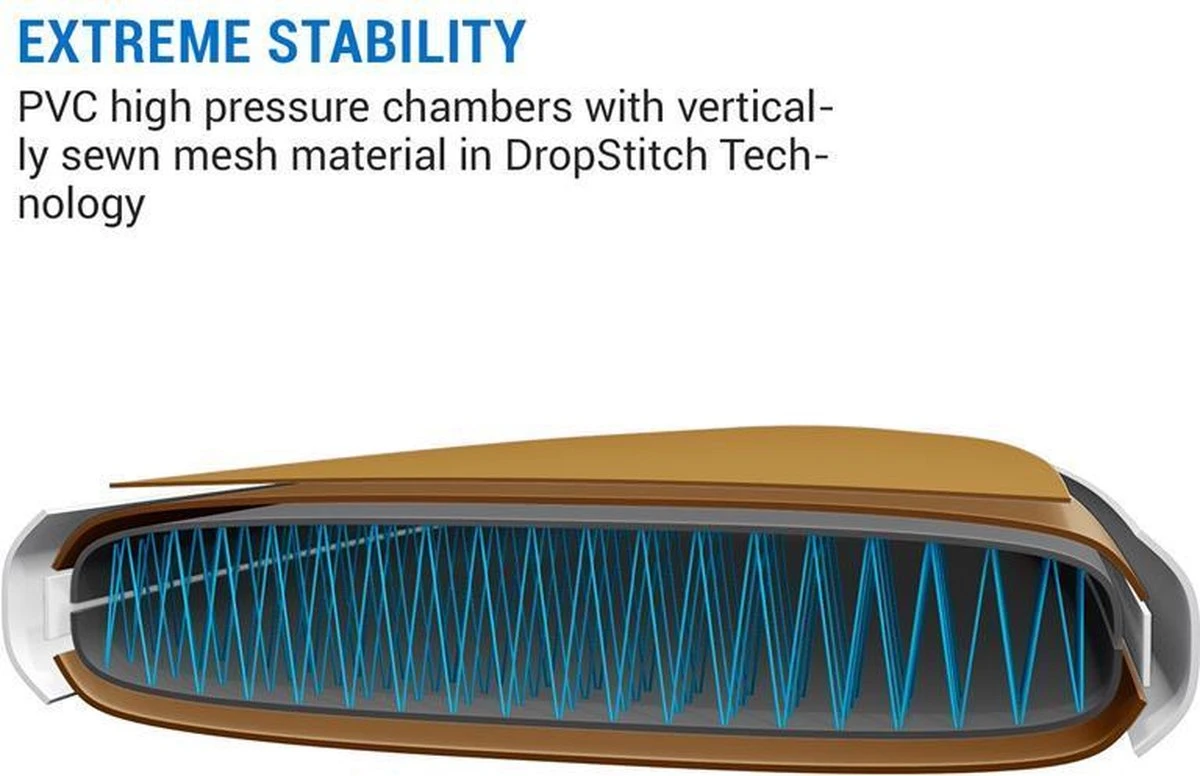 EXTREME STABILITY

PVC high pressure chambers with vertically sewn mesh material in DropStitch Technology